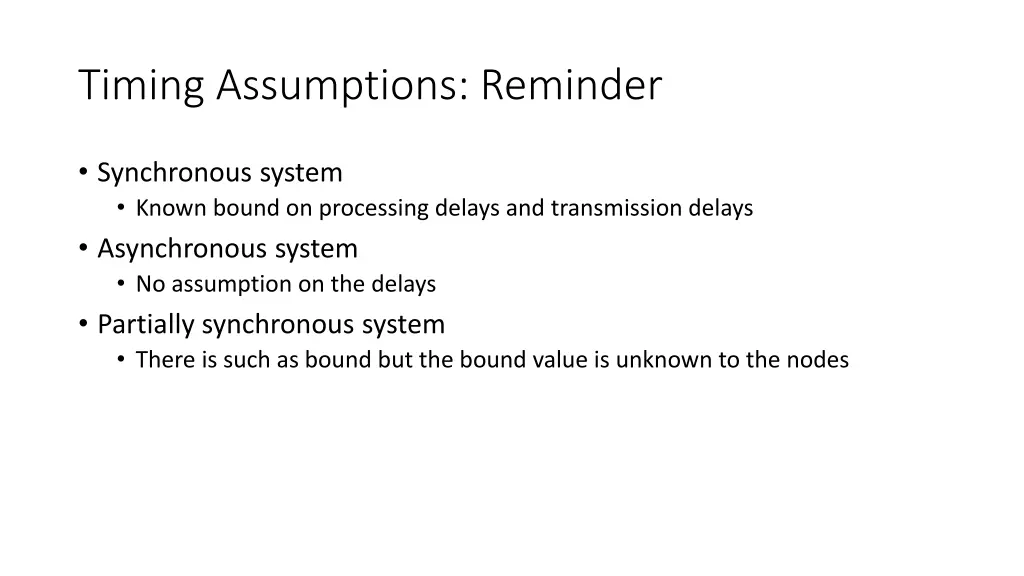 Timing Assumptions: Reminder

• Synchronous system
  • Known bound on processing delays and transmission delays
• Asynchronous system
  • No assumption on the delays
• Partially synchronous system
  • There is such as bound but the bound value is unknown to the nodes